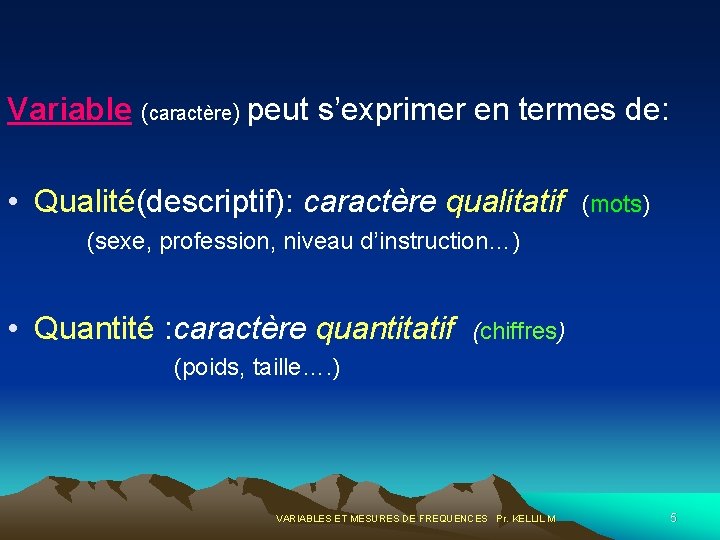 Variable (caractère) peut s'exprimer en termes de:

• Qualité(descriptif): caractère qualitatif (mots)
(sexe, profession, niveau d'instruction…)

• Quantité :caractère quantitatif (chiffres)
(poids, taille….)

VARIABLES ET MESURES DE FREQUENCES Pr. KELLIL M

5